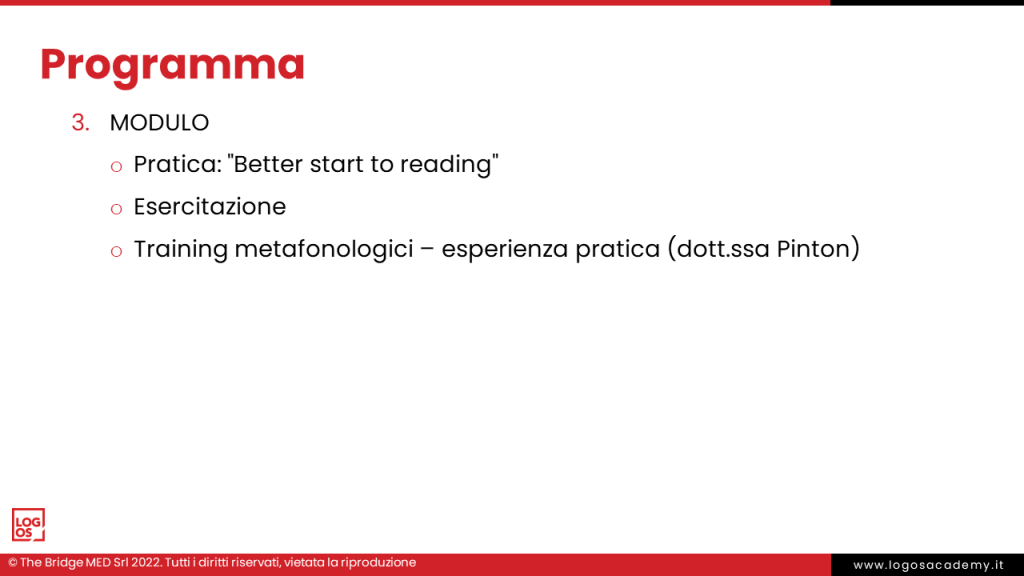 Programma

3. MODULO

o Pratica: "Better start to reading"

o Esercitazione

o Training metafonologici – esperienza pratica (dott.ssa Pinton)

LOG OS

© The Bridge MED Srl 2022. Tutti i diritti riservati, vietata la riproduzione

www.logosacademy.it